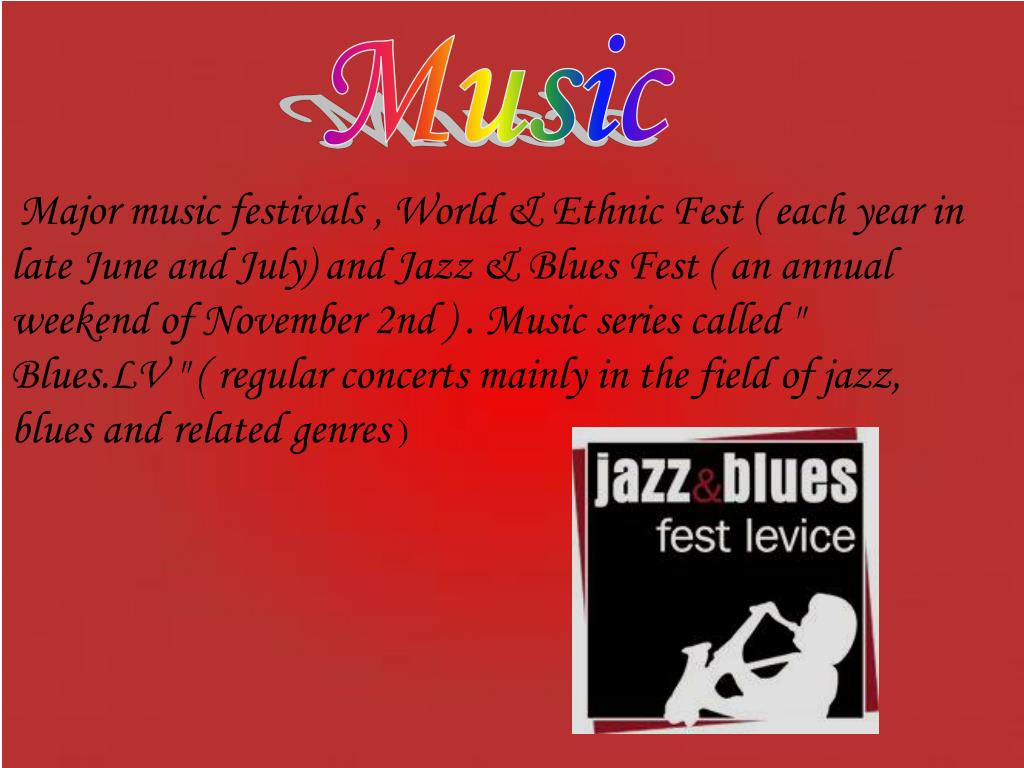 Music

Major music festivals , World & Ethnic Fest ( each year in late June and July) and Jazz & Blues Fest ( an annual weekend of November 2nd ) . Music series called " Blues.LV " ( regular concerts mainly in the field of jazz, blues and related genres )

jazz&blues
fest levice